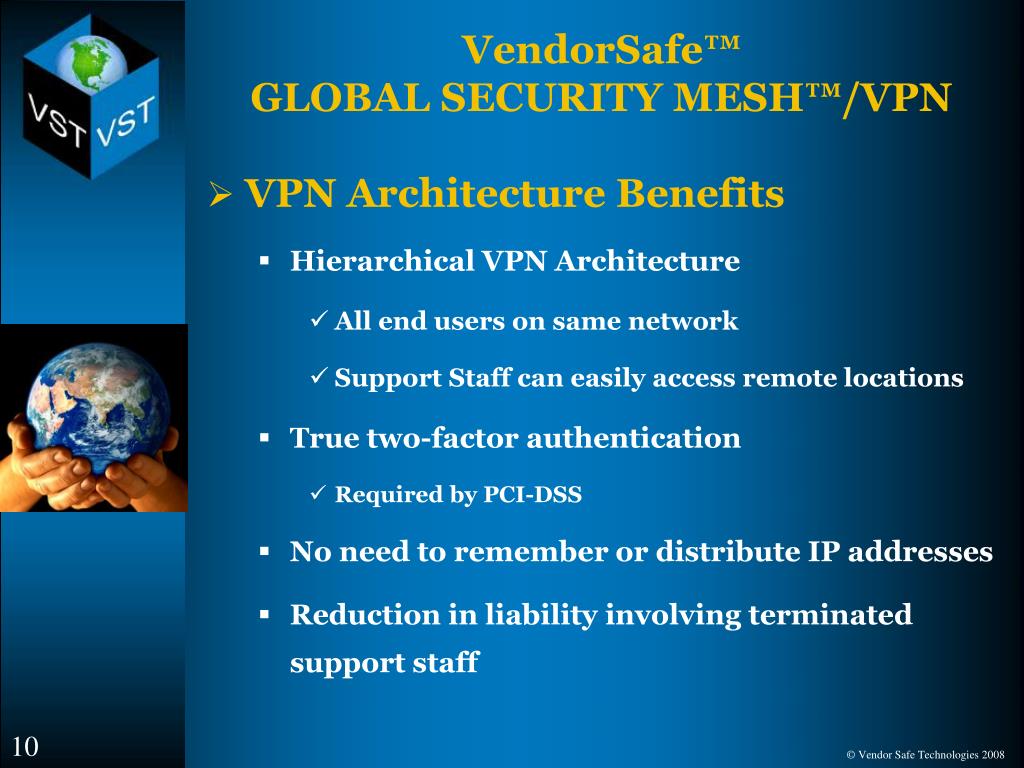 VST VST

VendorSafe™
GLOBAL SECURITY MESH™/VPN

➢ VPN Architecture Benefits

▪ Hierarchical VPN Architecture

✓ All end users on same network

✓ Support Staff can easily access remote locations

▪ True two-factor authentication

✓ Required by PCI-DSS

▪ No need to remember or distribute IP addresses

▪ Reduction in liability involving terminated support staff

10

© Vendor Safe Technologies 2008